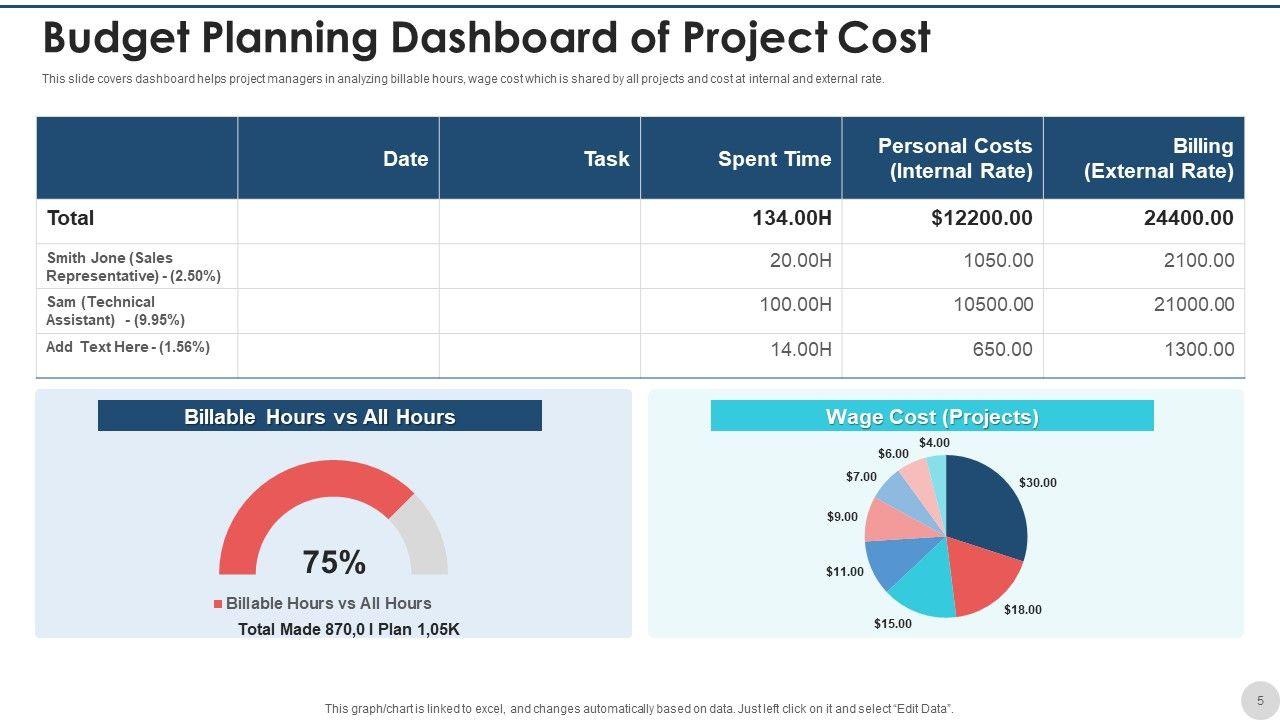 Budget Planning Dashboard of Project Cost

This slide covers dashboard helps project managers in analyzing billable hours, wage cost which is shared by all projects and cost at internal and external rate.

|  | Date | Task | Spent Time | Personal Costs (Internal Rate) | Billing (External Rate) |
|---|---|---|---|---|---|
| Total |  |  | 134.00H | $12200.00 | 24400.00 |
| Smith Jone (Sales Representative) - (2.50%) |  |  | 20.00H | 1050.00 | 2100.00 |
| Sam (Technical Assistant) - (9.95%) |  |  | 100.00H | 10500.00 | 21000.00 |
| Add Text Here - (1.56%) |  |  | 14.00H | 650.00 | 1300.00 |

Billable Hours vs All Hours

75%

Billable Hours vs All Hours

Total Made 870,0 I Plan 1,05K

Wage Cost (Projects)

$4.00
$6.00
$7.00
$9.00
$11.00
$15.00
$18.00
$30.00

This graph/chart is linked to excel, and changes automatically based on data. Just left click on it and select "Edit Data".

5